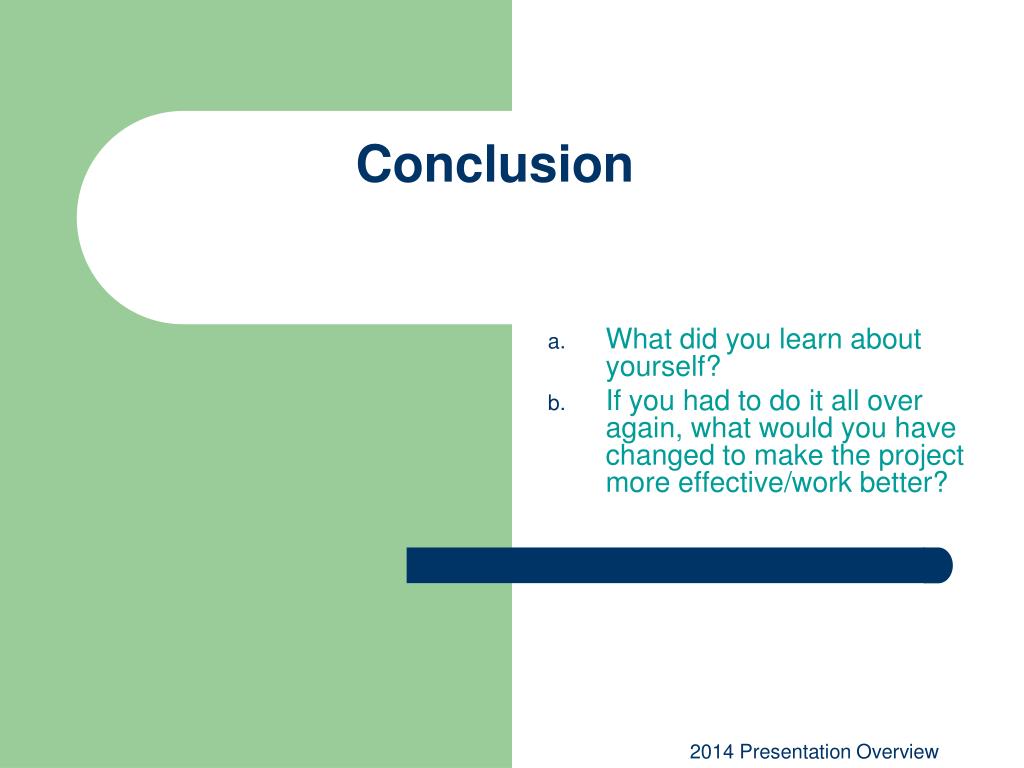 Conclusion

a. What did you learn about yourself?

b. If you had to do it all over again, what would you have changed to make the project more effective/work better?

2014 Presentation Overview